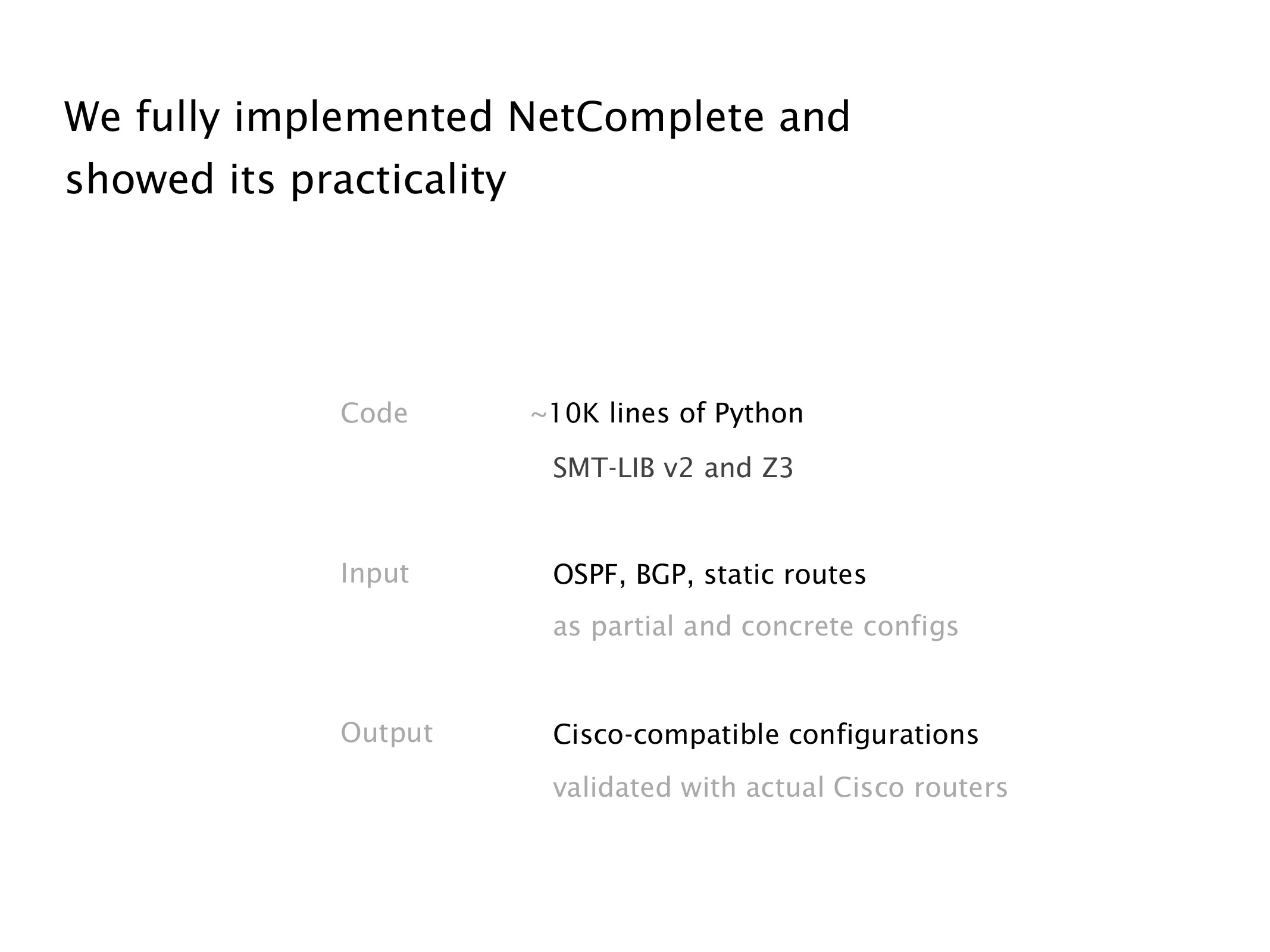 We fully implemented NetComplete and showed its practicality

Code ~10K lines of Python
SMT-LIB v2 and Z3

Input OSPF, BGP, static routes
as partial and concrete configs

Output Cisco-compatible configurations
validated with actual Cisco routers